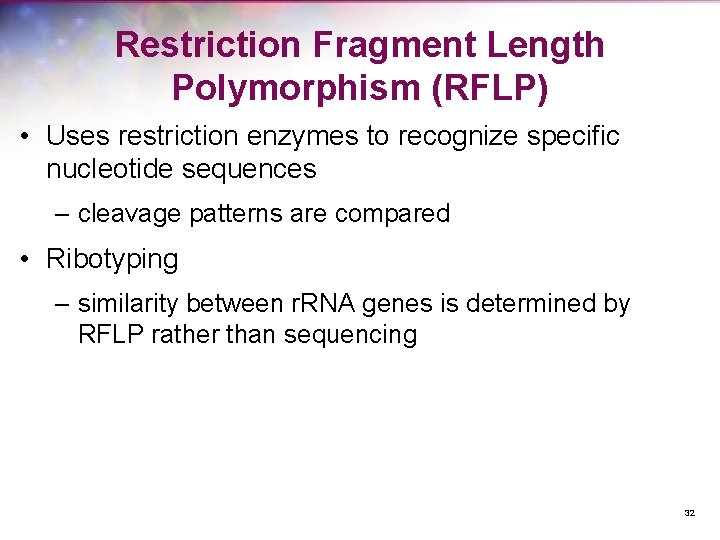 Restriction Fragment Length Polymorphism (RFLP)

• Uses restriction enzymes to recognize specific nucleotide sequences

– cleavage patterns are compared

• Ribotyping

– similarity between rRNA genes is determined by RFLP rather than sequencing

32